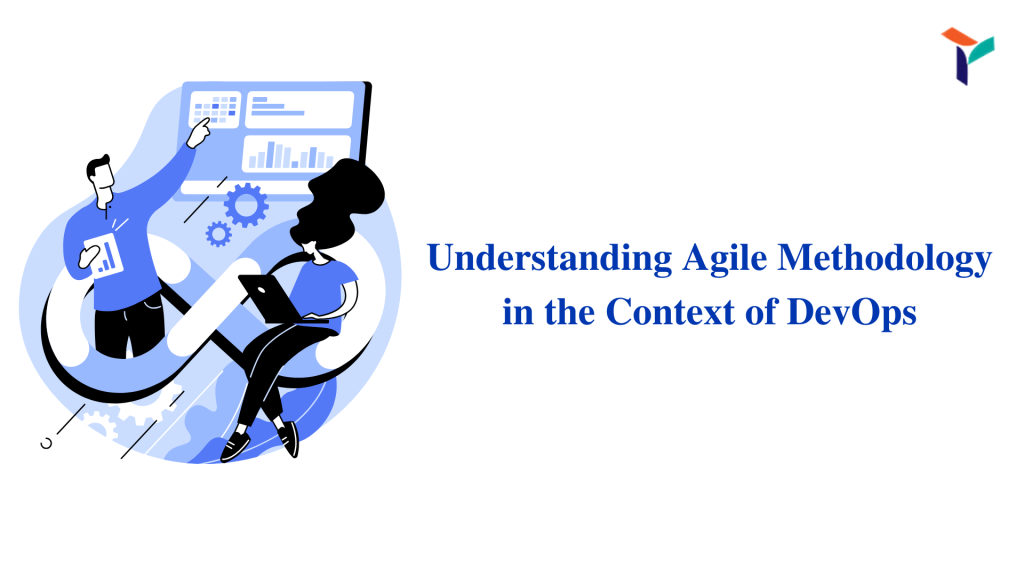 Understanding Agile Methodology in the Context of DevOps